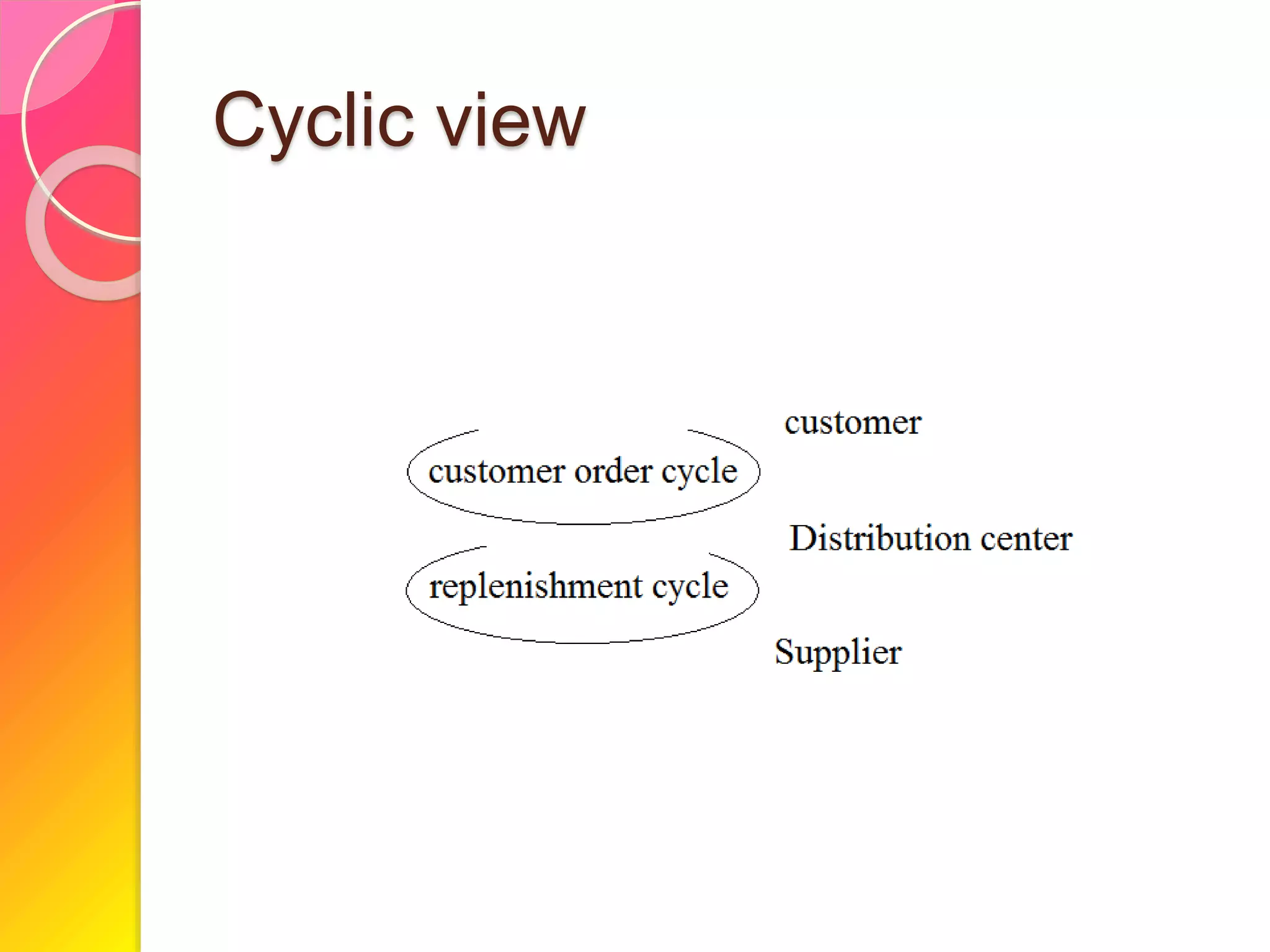 Cyclic view

customer

customer order cycle

Distribution center

replenishment cycle

Supplier